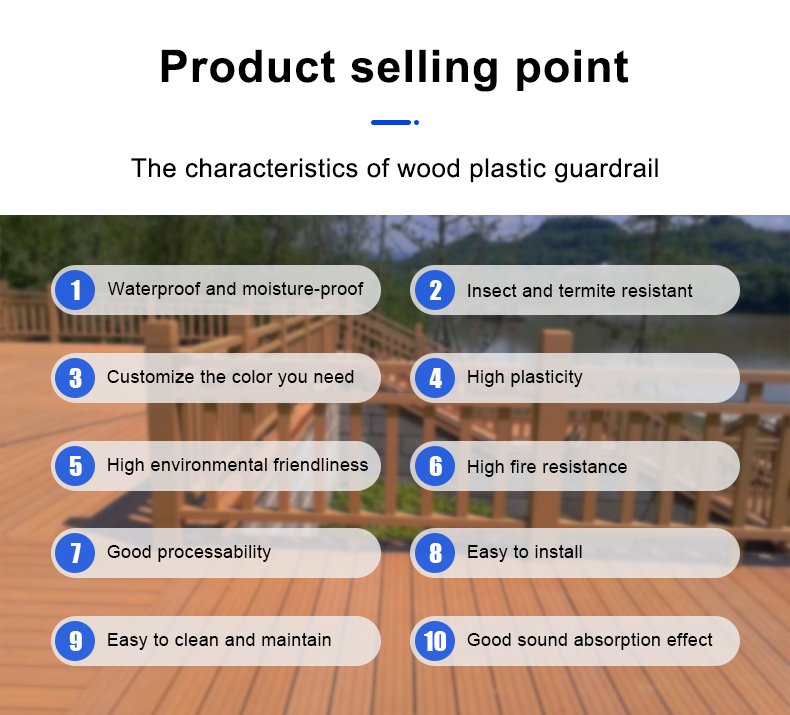 Product selling point

The characteristics of wood plastic guardrail

1 Waterproof and moisture-proof

2 Insect and termite resistant

3 Customize the color you need

4 High plasticity

5 High environmental friendliness

6 High fire resistance

7 Good processability

8 Easy to install

9 Easy to clean and maintain

10 Good sound absorption effect